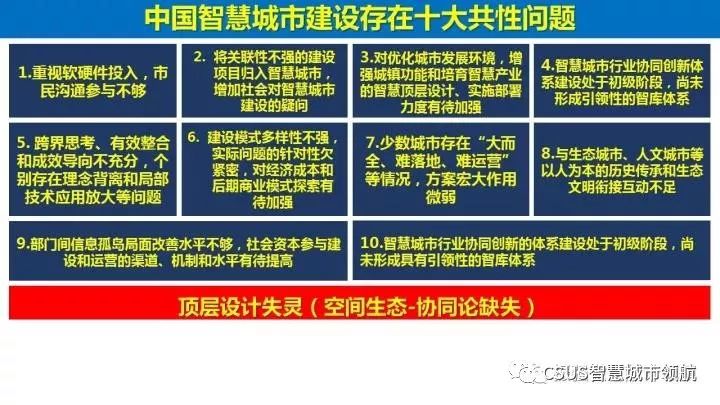 中国智慧城市建设存在十大共性问题

1.重视软硬件投入，市民沟通参与不够

2. 将关联性不强的建设项目归入智慧城市，增加社会对智慧城市建设的疑问

3.对优化城市发展环境，增强城镇功能和培育智慧产业的智慧顶层设计、实施部署力度有待加强

4.智慧城市行业协同创新体系建设处于初级阶段，尚未形成引领性的智库体系

5. 跨界思考、有效整合和成效导向不充分，个别存在理念背离和局部技术应用放大等问题

6. 建设模式多样性不强，实际问题的针对性欠紧密，对经济成本和后期商业模式探索有待加强

7.少数城市存在“大而全、难落地、难运营”等情况，方案宏大作用微弱

8.与生态城市、人文城市等以人为本的历史传承和生态文明衔接互动不足

9.部门间信息孤岛局面改善水平不够，社会资本参与建设和运营的渠道、机制和水平有待提高

10.智慧城市行业协同创新的体系建设处于初级阶段，尚未形成具有引领性的智库体系

顶层设计失灵（空间生态-协同论缺失）

CSUS智慧城市领航